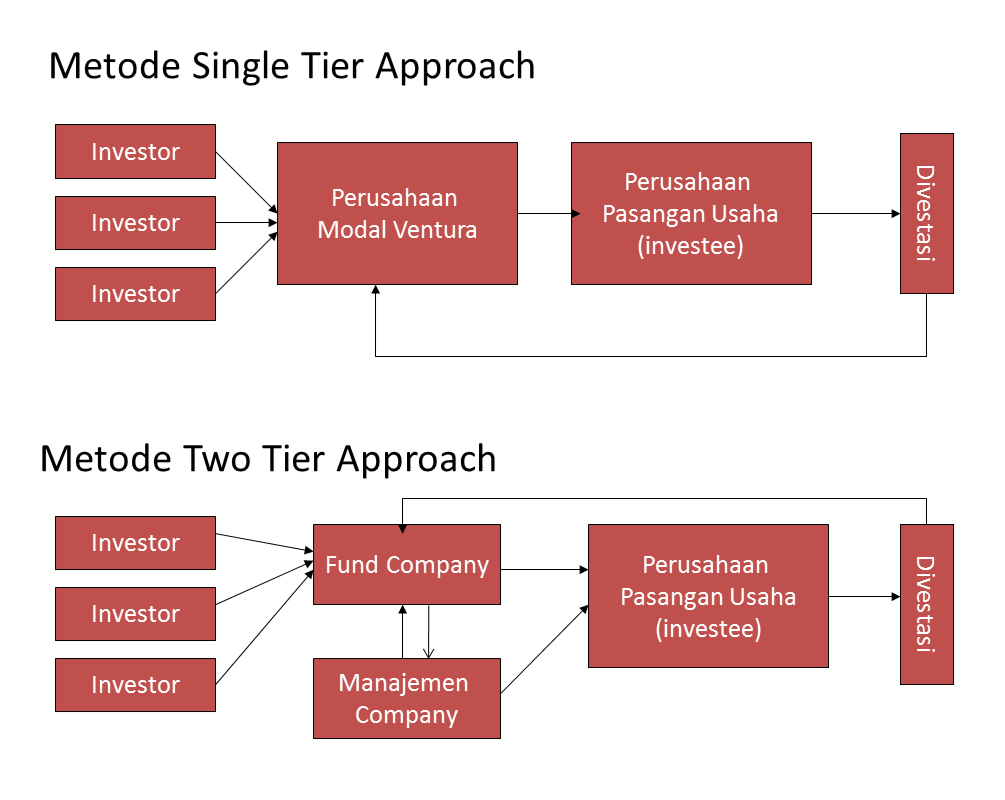 Metode Single Tier Approach

Investor

Investor

Investor

Perusahaan Modal Ventura

Perusahaan Pasangan Usaha (investee)

Divestasi

Metode Two Tier Approach

Investor

Investor

Investor

Fund Company

Manajemen Company

Perusahaan Pasangan Usaha (investee)

Divestasi